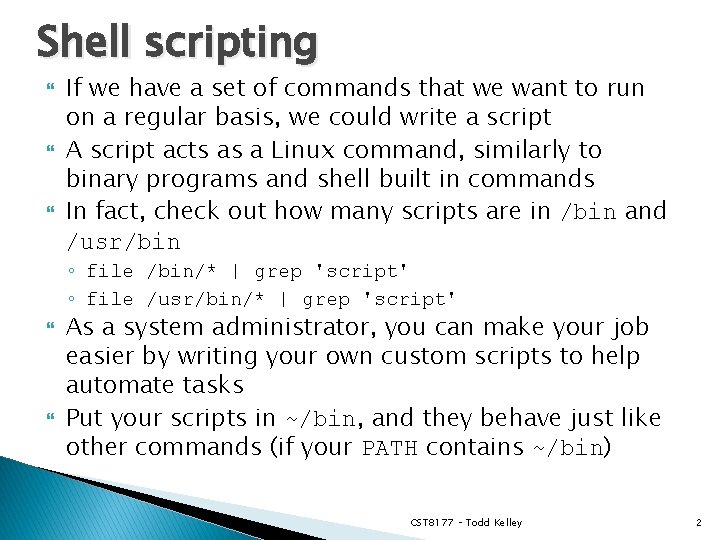 Shell scripting

If we have a set of commands that we want to run on a regular basis, we could write a script

A script acts as a Linux command, similarly to binary programs and shell built in commands

In fact, check out how many scripts are in /bin and /usr/bin

◦ file /bin/* | grep 'script'

◦ file /usr/bin/* | grep 'script'

As a system administrator, you can make your job easier by writing your own custom scripts to help automate tasks

Put your scripts in ~/bin, and they behave just like other commands (if your PATH contains ~/bin)

CST8177 – Todd Kelley

2